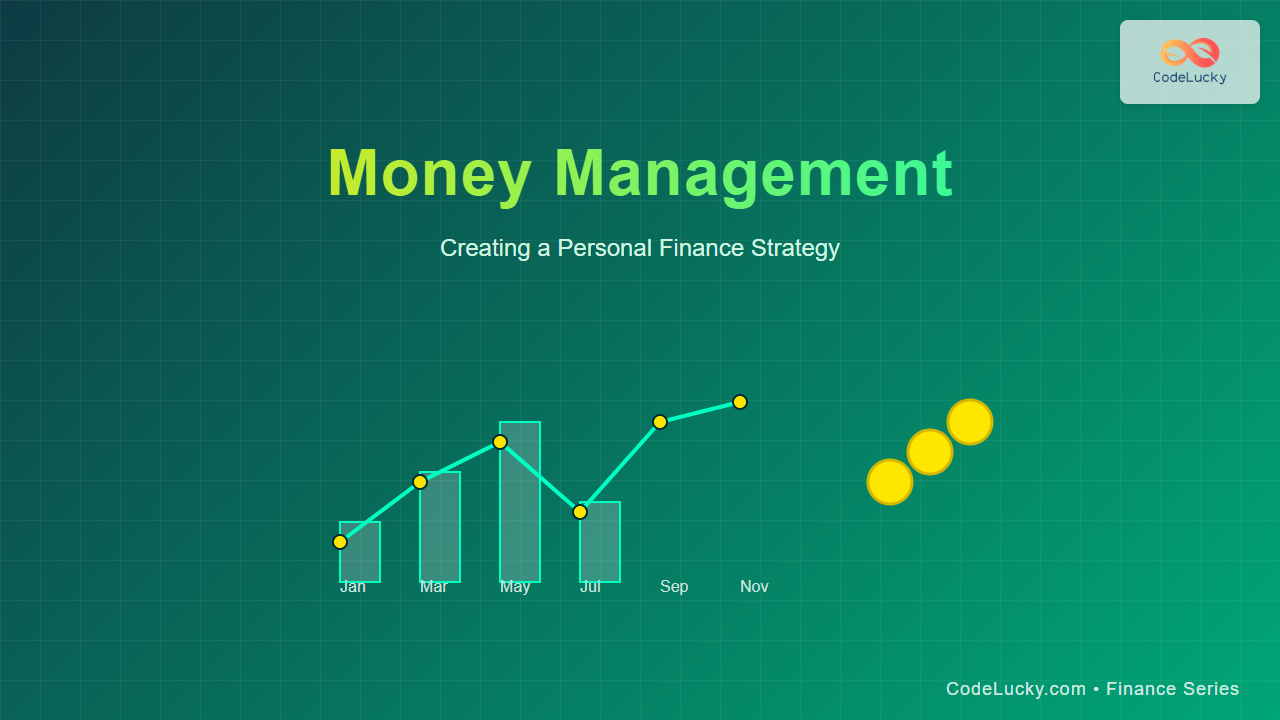 CodeLucky

Money Management

Creating a Personal Finance Strategy

Jan Mar May Jul Sep Nov

CodeLucky.com • Finance Series